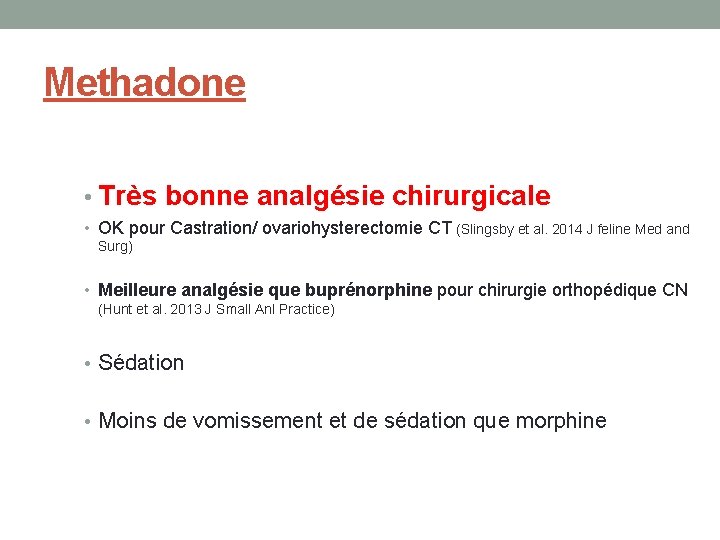 Methadone

• Très bonne analgésie chirurgicale

• OK pour Castration/ ovariohysterectomie CT (Slingsby et al. 2014 J feline Med and Surg)

• Meilleure analgésie que buprénorphine pour chirurgie orthopédique CN (Hunt et al. 2013 J Small Anl Practice)

• Sédation

• Moins de vomissement et de sédation que morphine